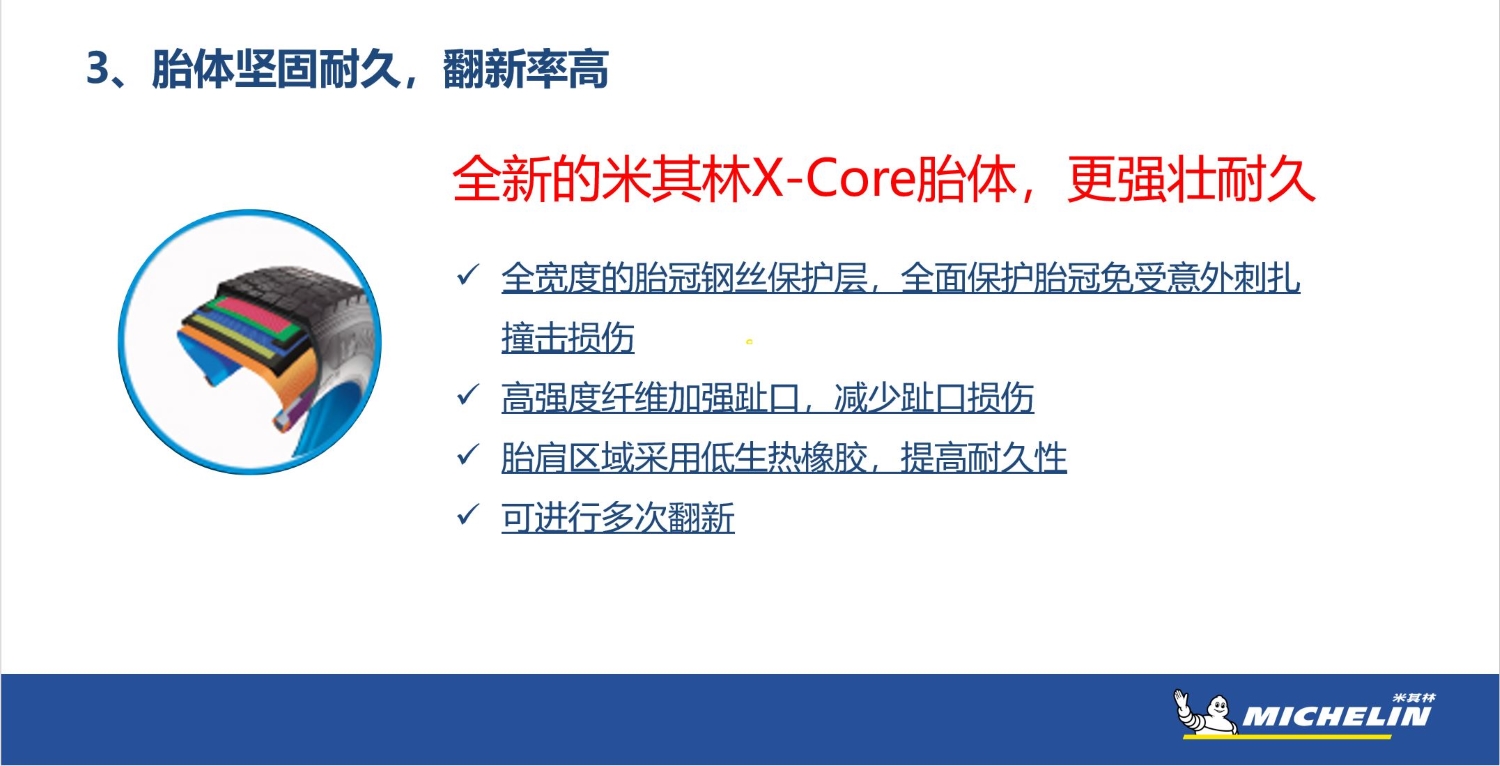 3、胎体坚固耐久，翻新率高

全新的米其林X-Core胎体，更强壮耐久

✓ 全宽度的胎冠钢丝保护层，全面保护胎冠免受意外刺扎撞击损伤

✓ 高强度纤维加强趾口，减少趾口损伤

✓ 胎肩区域采用低生热橡胶，提高耐久性

✓ 可进行多次翻新

米其林
MICHELIN